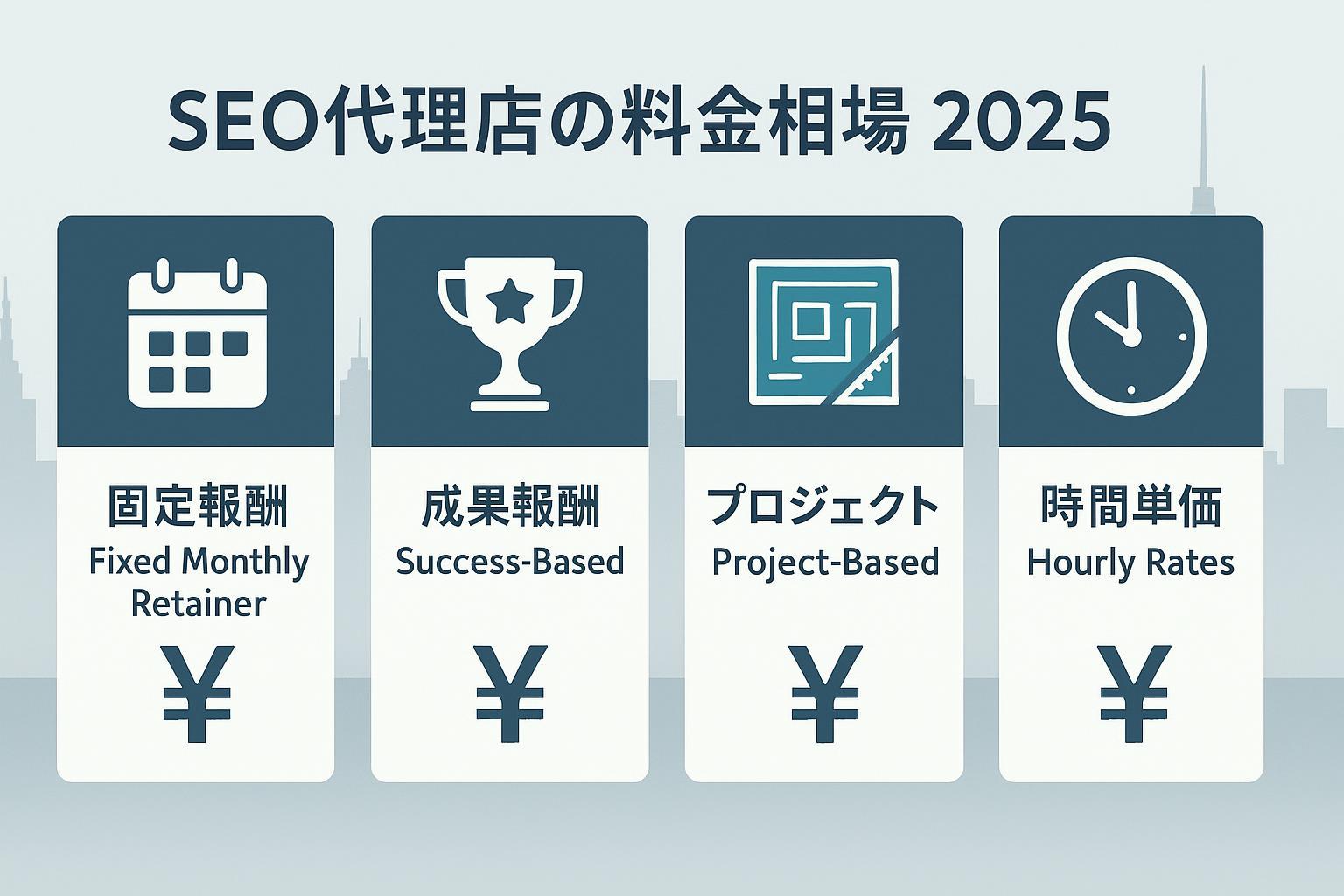 SEO代理店の料金相場 2025

固定報酬
Fixed Monthly Retainer
¥

成果報酬
Success-Based
¥

プロジェクト
Project-Based
¥

時間単価
Hourly Rates
¥